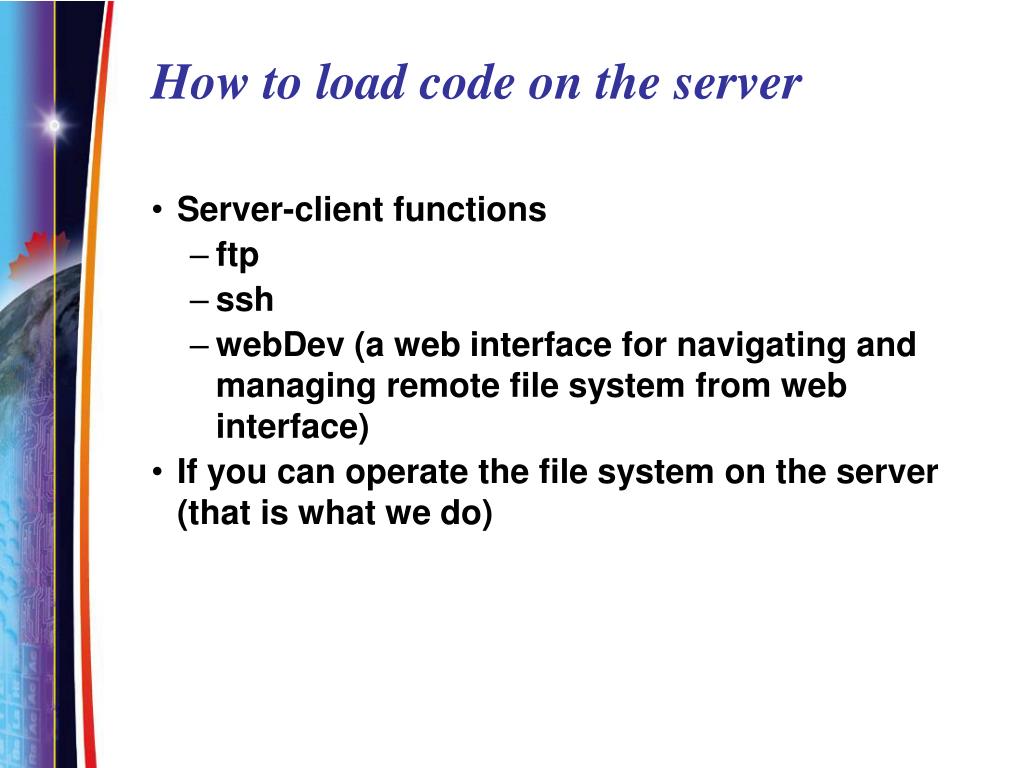 How to load code on the server

• Server-client functions
 – ftp
 – ssh
 – webDev (a web interface for navigating and managing remote file system from web interface)
• If you can operate the file system on the server (that is what we do)